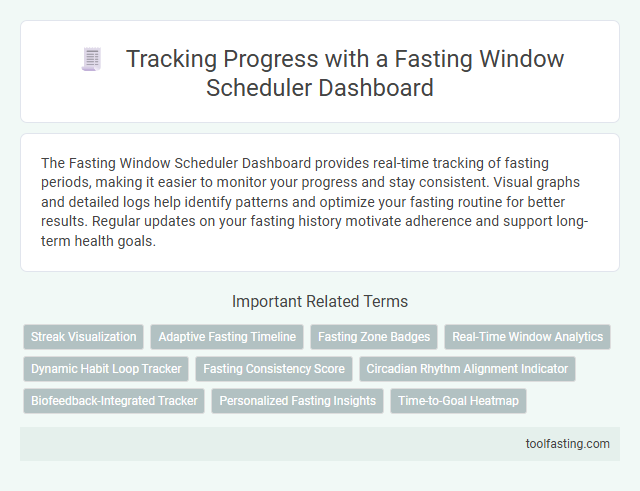 Tracking Progress with a Fasting Window Scheduler Dashboard

The Fasting Window Scheduler Dashboard provides real-time tracking of fasting periods, making it easier to monitor your progress and stay consistent. Visual graphs and detailed logs help identify patterns and optimize your fasting routine for better results. Regular updates on your fasting history motivate adherence and support long-term health goals.

Important Related Terms

Streak Visualization

Adaptive Fasting Timeline

Fasting Zone Badges

Real-Time Window Analytics

Dynamic Habit Loop Tracker

Fasting Consistency Score

Circadian Rhythm Alignment Indicator

Biofeedback-Integrated Tracker

Personalized Fasting Insights

Time-to-Goal Heatmap

toolfasting.com